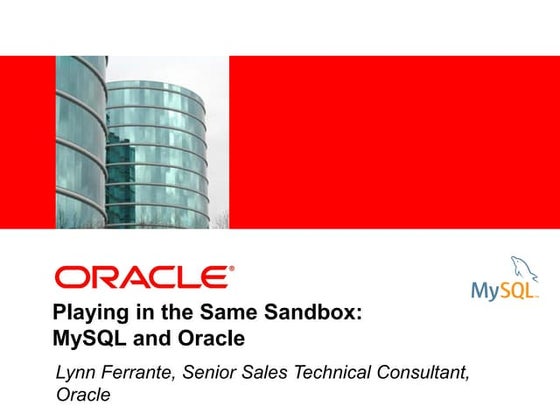 ORACLE®

MySQL™

Playing in the Same Sandbox: MySQL and Oracle

Lynn Ferrante, Senior Sales Technical Consultant, Oracle